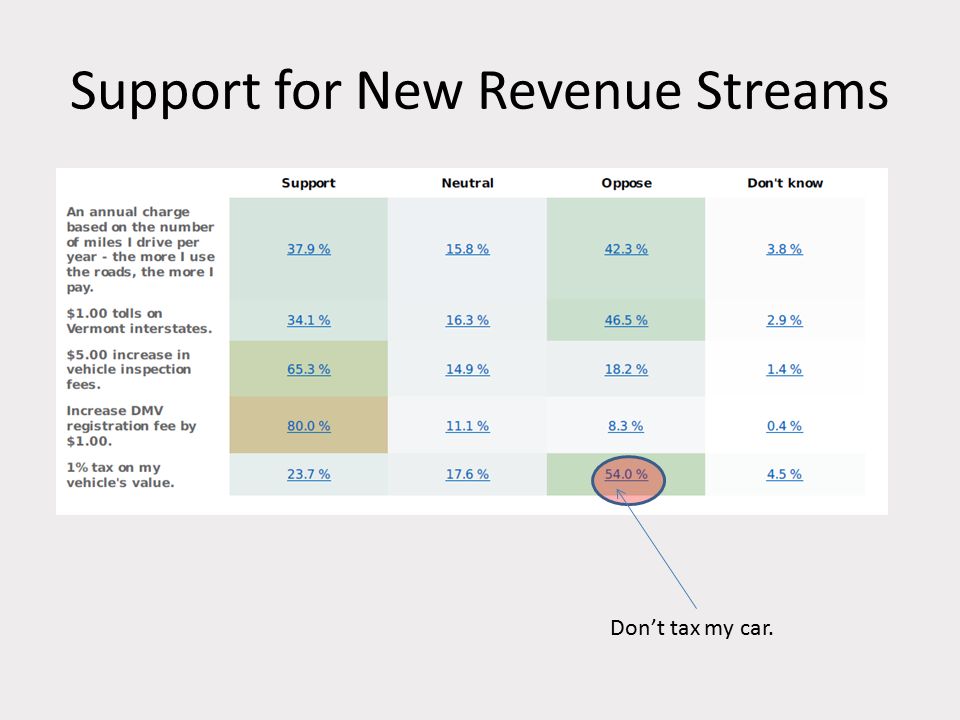 Support for New Revenue Streams

| | Support | Neutral | Oppose | Don't know |
|---|---|---|---|---|
| An annual charge based on the number of miles I drive per year - the more I use the roads, the more I pay. | 37.9 % | 15.8 % | 42.3 % | 3.8 % |
| $1.00 tolls on Vermont interstates. | 34.1 % | 16.3 % | 46.5 % | 2.9 % |
| $5.00 increase in vehicle inspection fees. | 65.3 % | 14.9 % | 18.2 % | 1.4 % |
| Increase DMV registration fee by $1.00. | 80.0 % | 11.1 % | 8.3 % | 0.4 % |
| 1% tax on my vehicle's value. | 23.7 % | 17.6 % | 54.0 % | 4.5 % |

Don't tax my car.